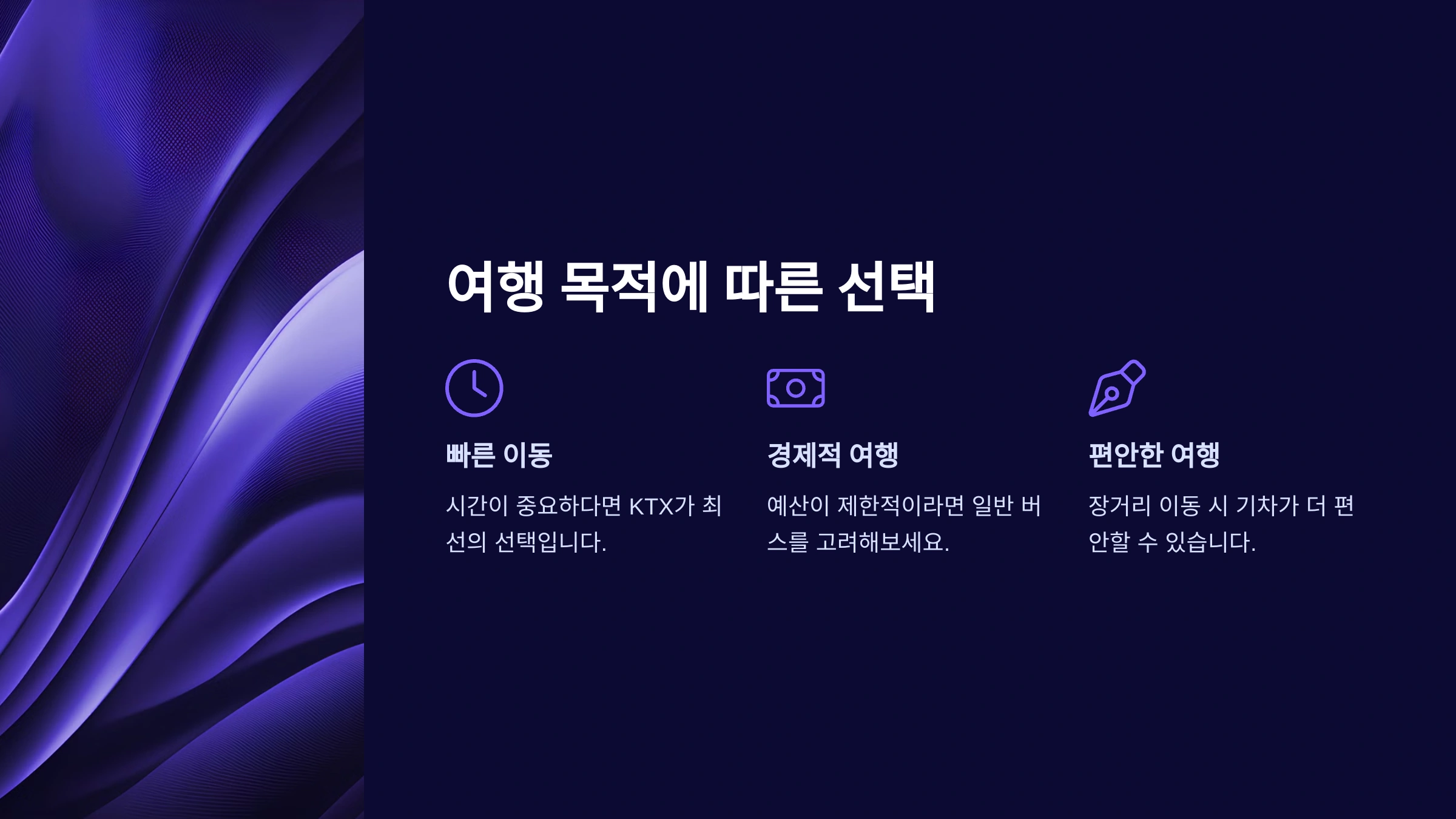 여행 목적에 따른 선택

빠른 이동

시간이 중요하다면 KTX가 최선의 선택입니다.

경제적 여행

예산이 제한적이라면 일반 버스를 고려해보세요.

편안한 여행

장거리 이동 시 기차가 더 편안할 수 있습니다.